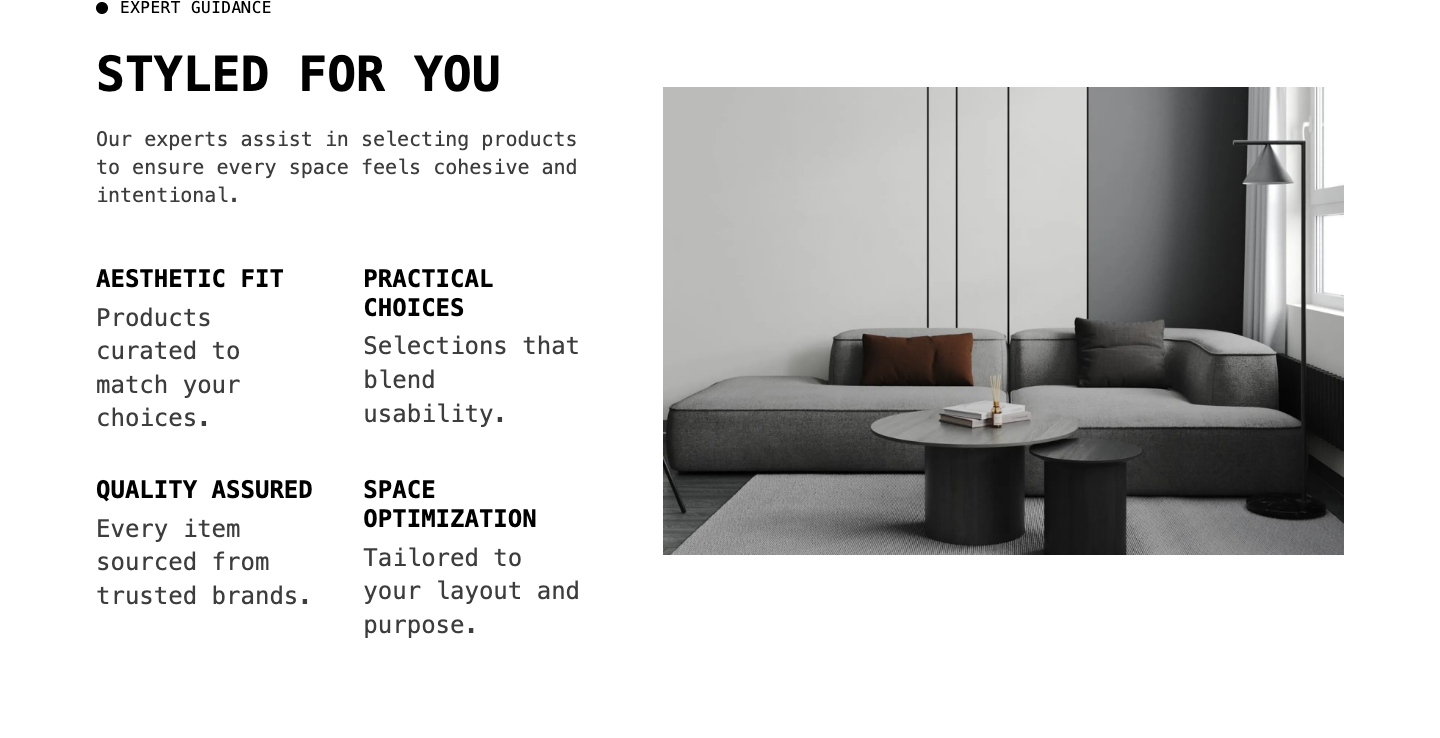 EXPERT GUIDANCE

STYLED FOR YOU

Our experts assist in selecting products to ensure every space feels cohesive and intentional.

AESTHETIC FIT
Products curated to match your choices.

PRACTICAL CHOICES
Selections that blend usability.

QUALITY ASSURED
Every item sourced from trusted brands.

SPACE OPTIMIZATION
Tailored to your layout and purpose.